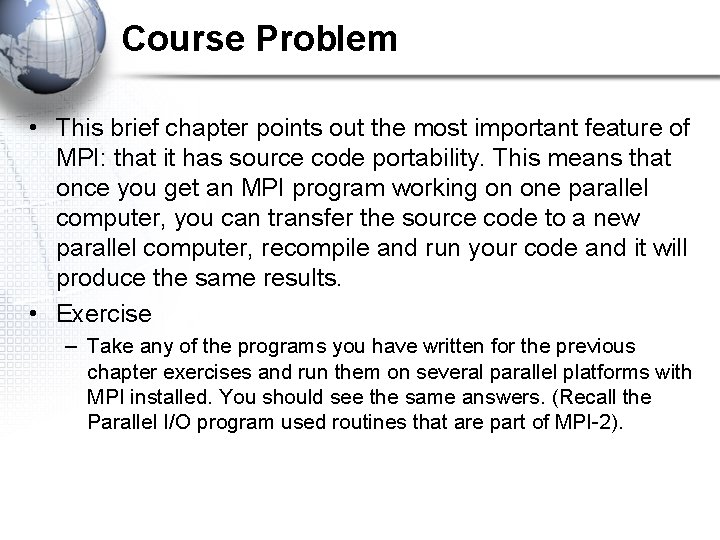 Course Problem

• This brief chapter points out the most important feature of MPI: that it has source code portability. This means that once you get an MPI program working on one parallel computer, you can transfer the source code to a new parallel computer, recompile and run your code and it will produce the same results.

• Exercise

– Take any of the programs you have written for the previous chapter exercises and run them on several parallel platforms with MPI installed. You should see the same answers. (Recall the Parallel I/O program used routines that are part of MPI-2).